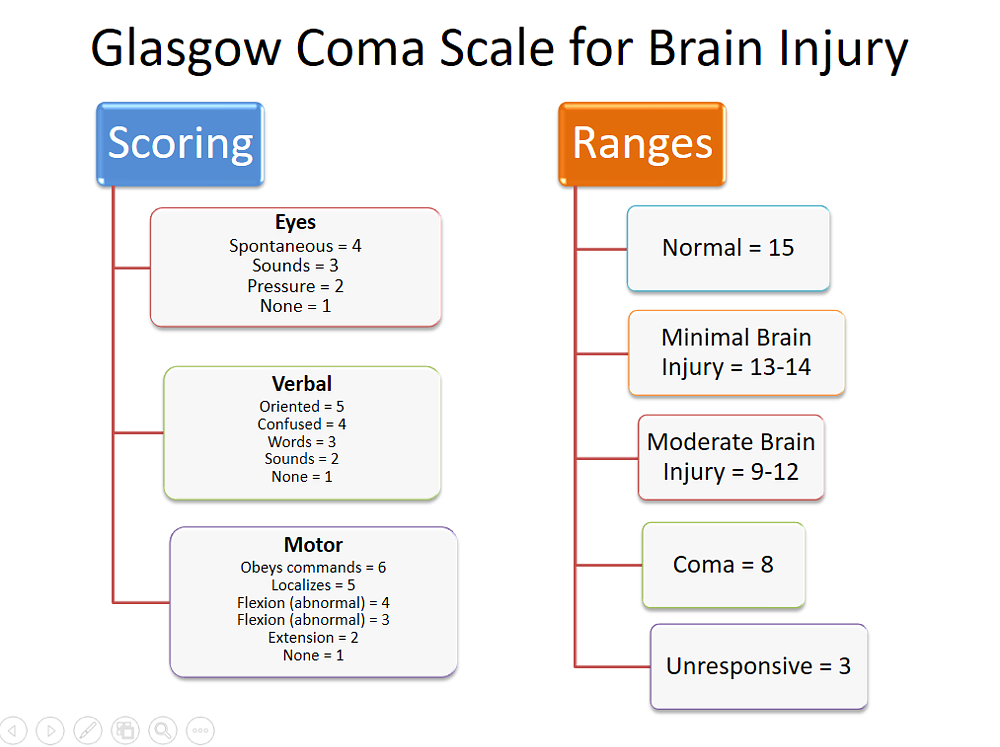 Glasgow Coma Scale for Brain Injury

Scoring

Eyes
Spontaneous = 4
Sounds = 3
Pressure = 2
None = 1

Verbal
Oriented = 5
Confused = 4
Words = 3
Sounds = 2
None = 1

Motor
Obeys commands = 6
Localizes = 5
Flexion (abnormal) = 4
Flexion (abnormal) = 3
Extension = 2
None = 1

Ranges

Normal = 15

Minimal Brain Injury = 13-14

Moderate Brain Injury = 9-12

Coma = 8

Unresponsive = 3